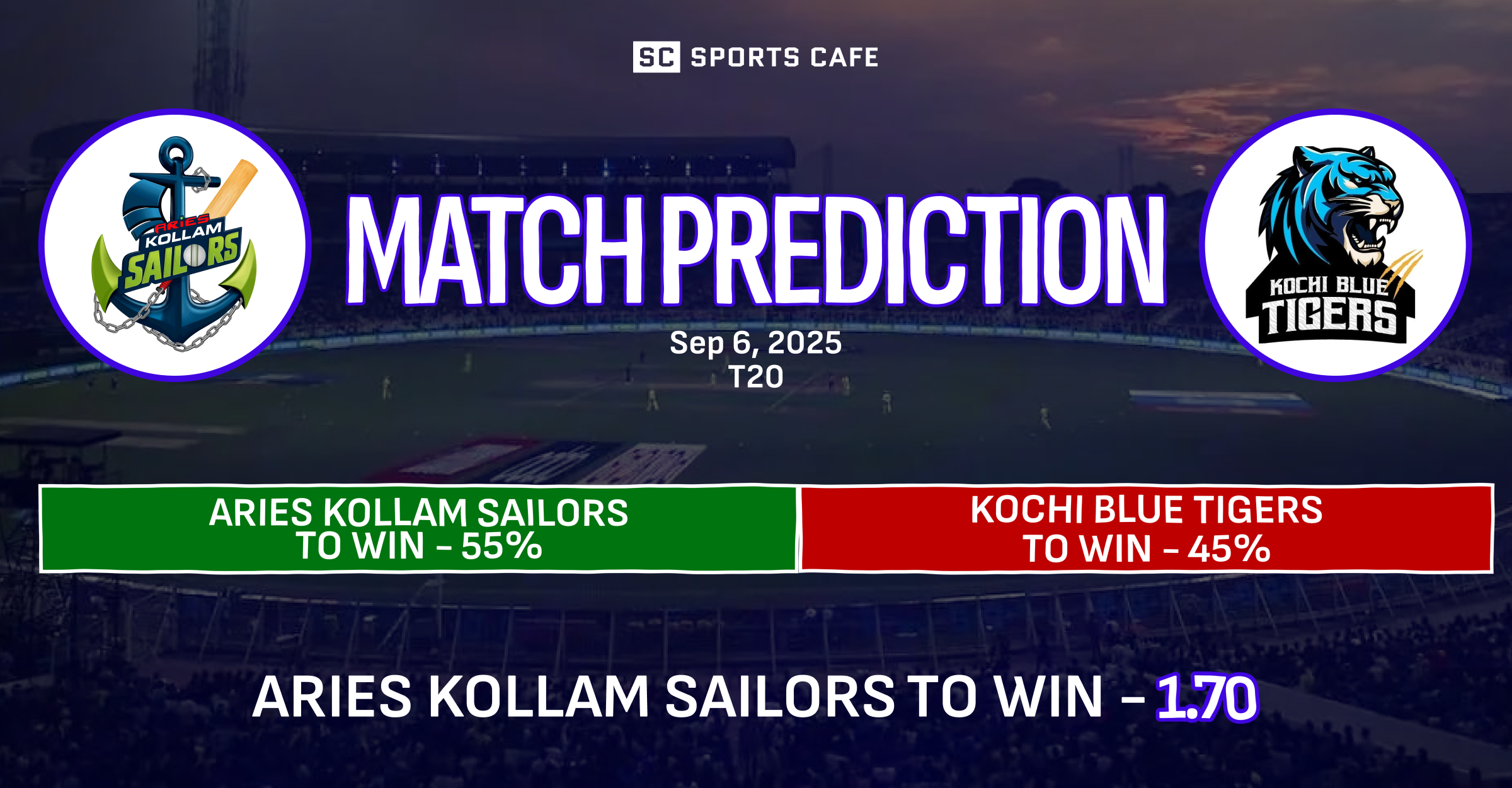 SC SPORTS CAFE

ARIES KOLLAM SAILORS

MATCH PREDICTION

KOCHI BLUE TIGERS

Sep 6, 2025
T20

ARIES KOLLAM SAILORS TO WIN - 55%

KOCHI BLUE TIGERS TO WIN - 45%

ARIES KOLLAM SAILORS TO WIN - 1.70